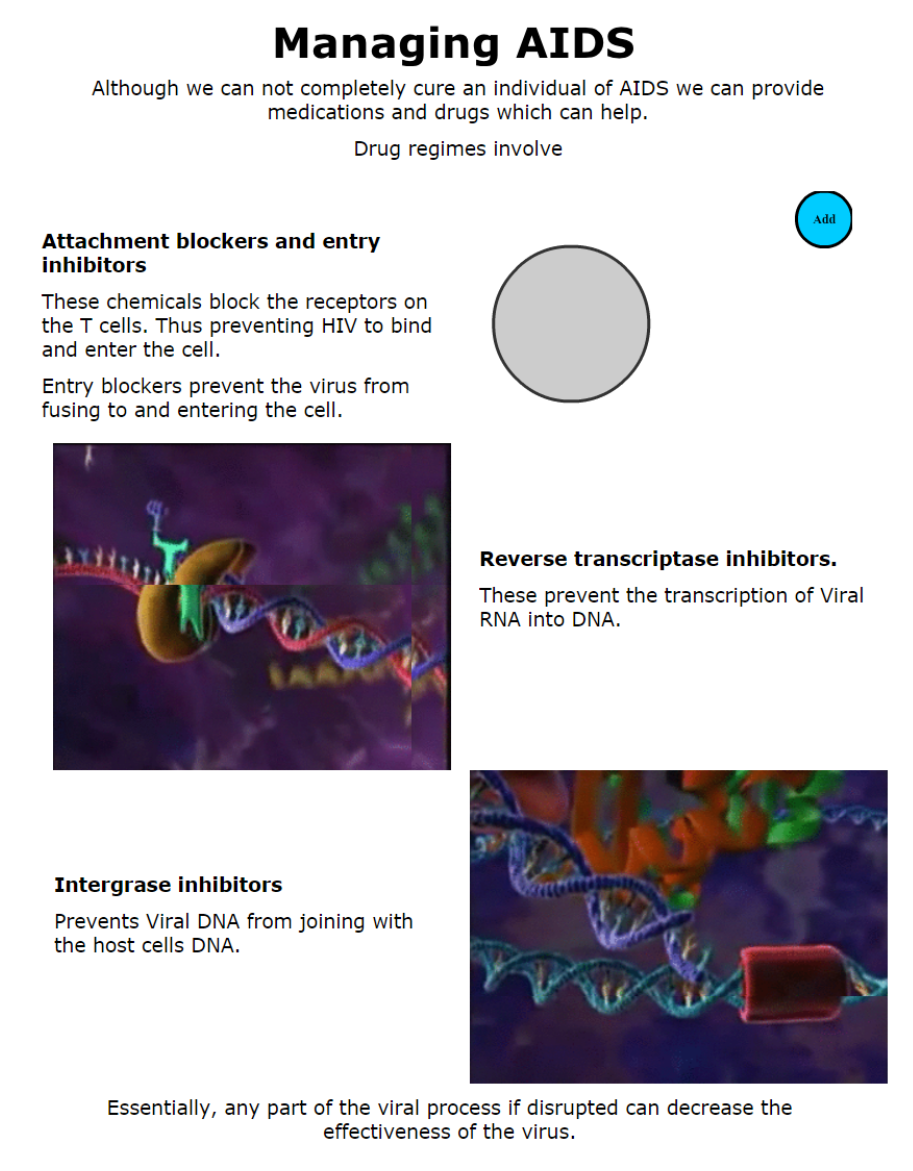 Managing AIDS

Although we can not completely cure an individual of AIDS we can provide medications and drugs which can help.

Drug regimes involve

Add

Attachment blockers and entry inhibitors

These chemicals block the receptors on the T cells. Thus preventing HIV to bind and enter the cell.

Entry blockers prevent the virus from fusing to and entering the cell.

Reverse transcriptase inhibitors.

These prevent the transcription of Viral RNA into DNA.

Intergrase inhibitors

Prevents Viral DNA from joining with the host cells DNA.

Essentially, any part of the viral process if disrupted can decrease the effectiveness of the virus.